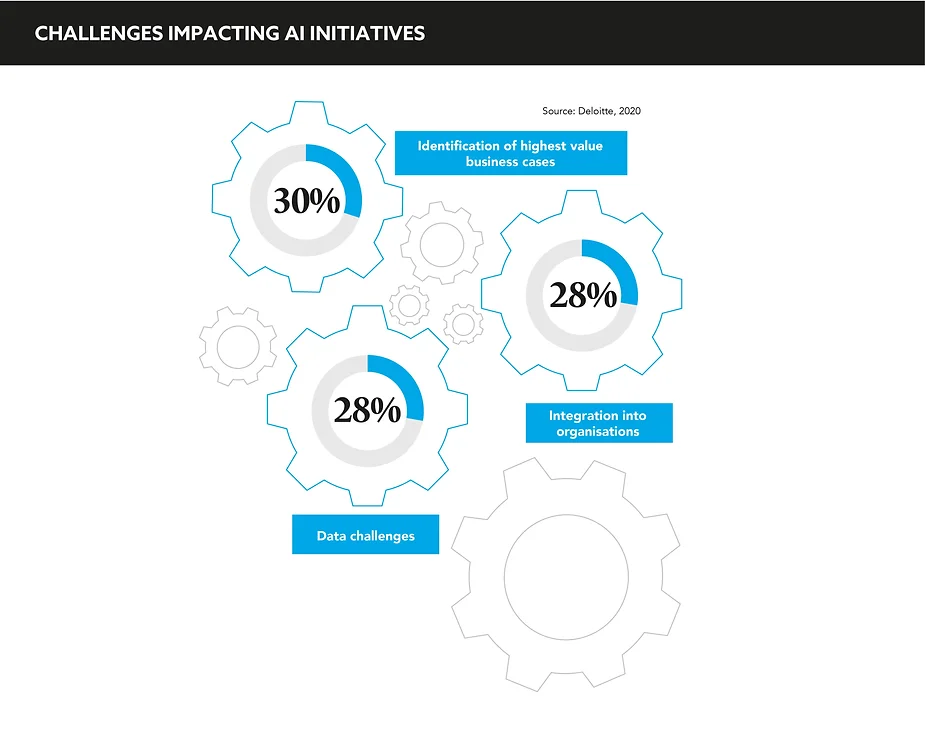 CHALLENGES IMPACTING AI INITIATIVES

Source: Deloitte, 2020

30%

Identification of highest value business cases

28%

Integration into organisations

28%

Data challenges